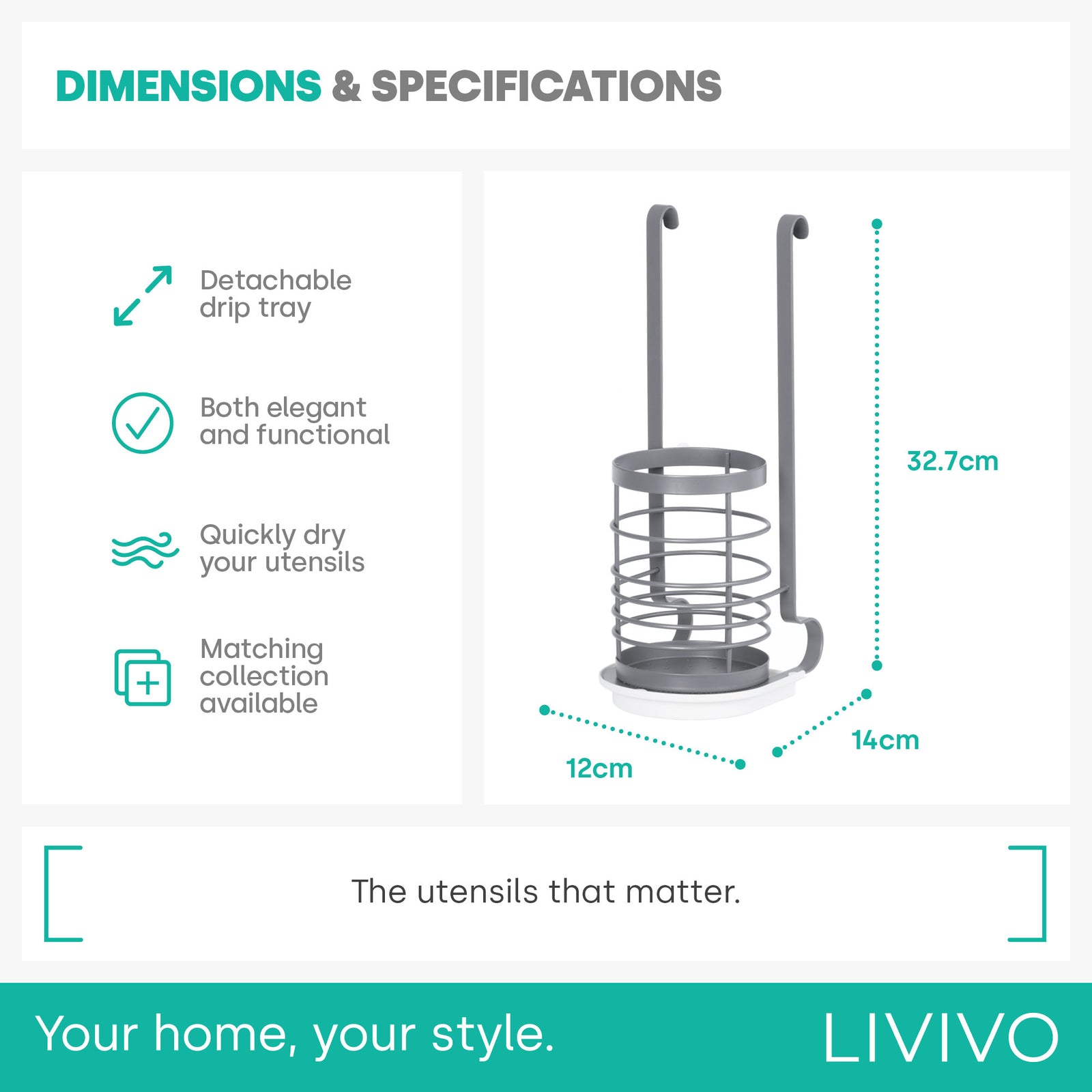 DIMENSIONS & SPECIFICATIONS

Detachable drip tray

Both elegant and functional

Quickly dry your utensils

Matching collection available

32.7cm

14cm

12cm

The utensils that matter.

Your home, your style.

LIVIVO